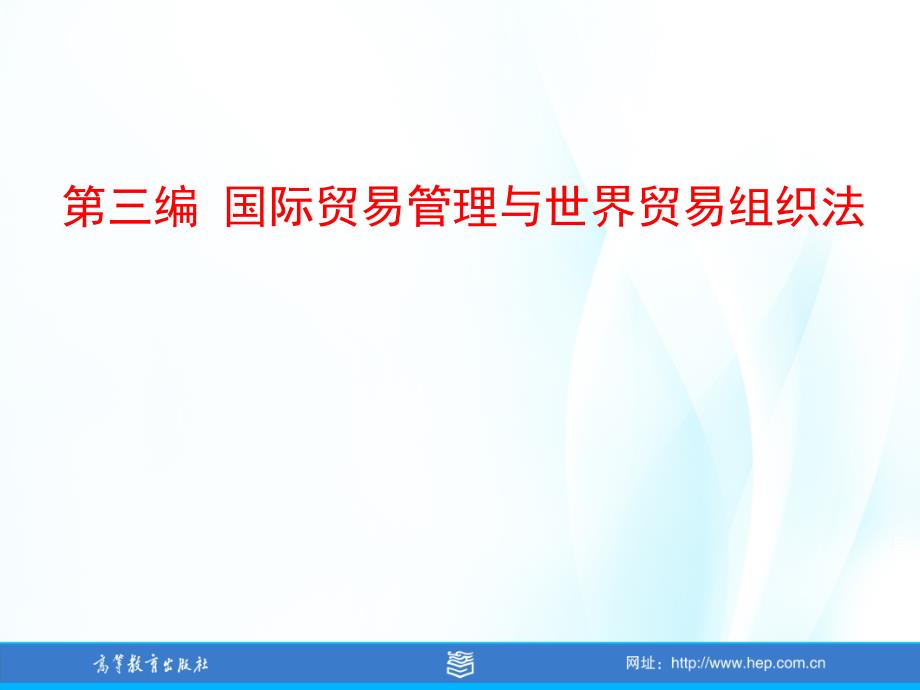 第三编 国际贸易管理与世界贸易组织法

高等教育出版社

网址：http://www.hep.com.cn